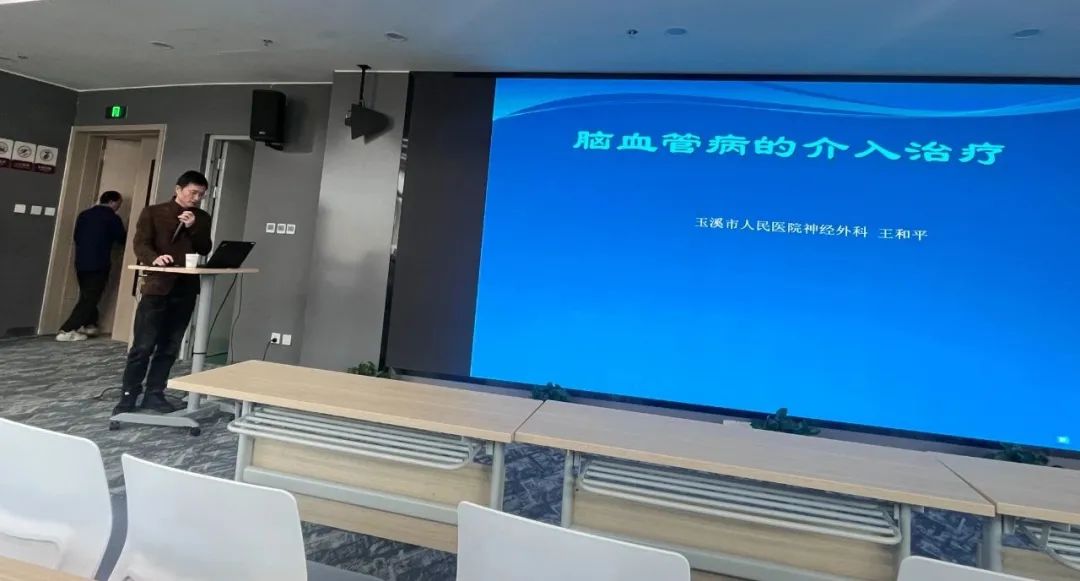 脑血管病的介入治疗

玉溪市人民医院神经外科 王和平